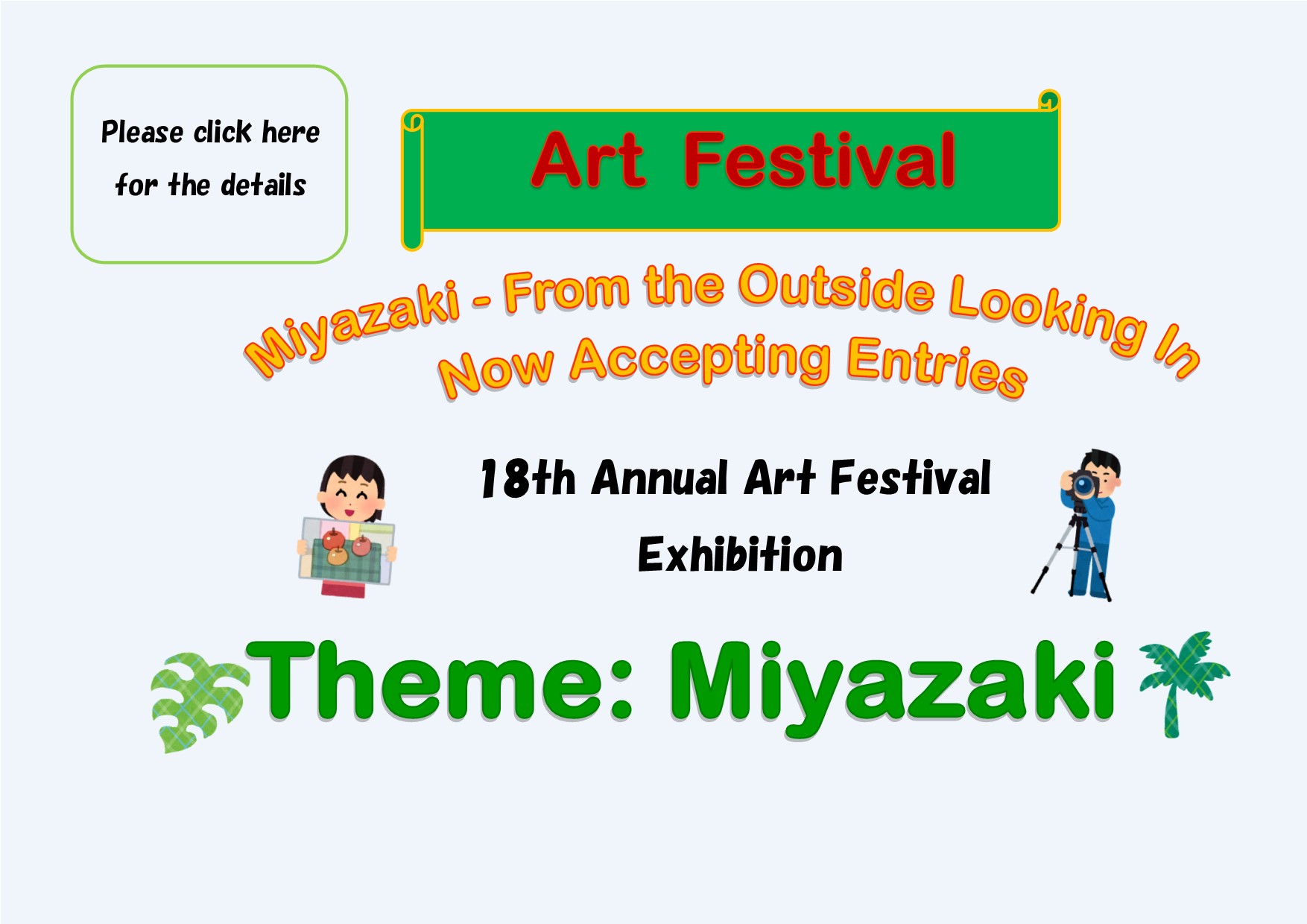 Please click here for the details

Art Festival

Miyazaki - From the Outside Looking In
Now Accepting Entries

18th Annual Art Festival
Exhibition

Theme: Miyazaki